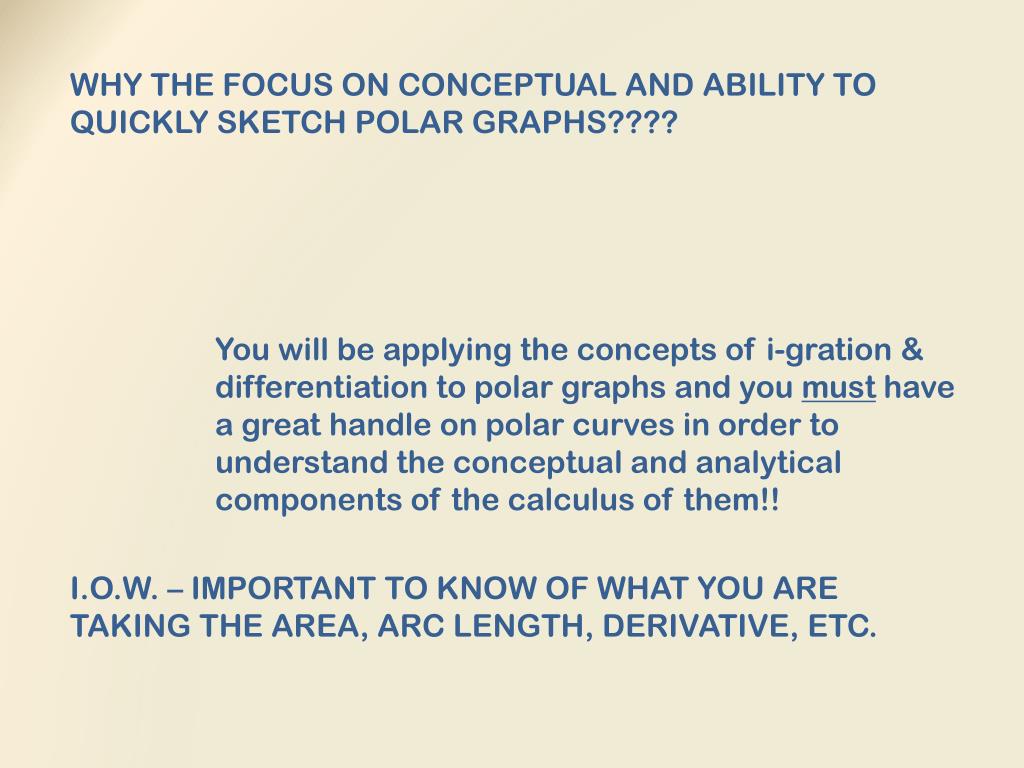 WHY THE FOCUS ON CONCEPTUAL AND ABILITY TO QUICKLY SKETCH POLAR GRAPHS????

You will be applying the concepts of i-gration & differentiation to polar graphs and you must have a great handle on polar curves in order to understand the conceptual and analytical components of the calculus of them!!

I.O.W. – IMPORTANT TO KNOW OF WHAT YOU ARE TAKING THE AREA, ARC LENGTH, DERIVATIVE, ETC.